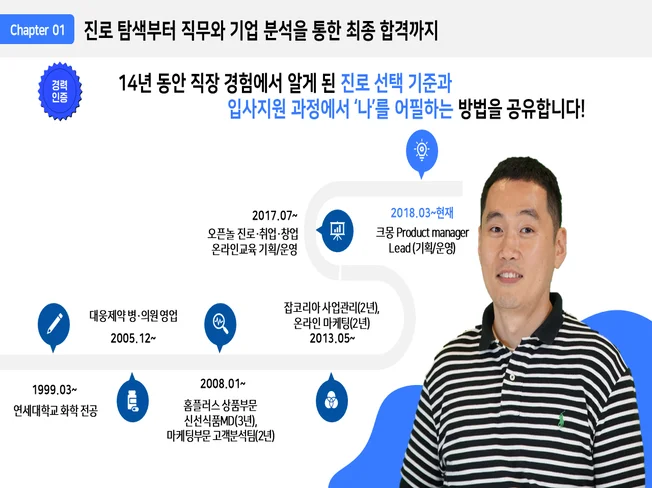 Chapter 01 진로 탐색부터 직무와 기업 분석을 통한 최종 합격까지

경력 인증

14년 동안 직장 경험에서 알게 된 진로 선택 기준과 입사지원 과정에서 '나'를 어필하는 방법을 공유합니다!

2017.07~
오픈놀 진로·취업·창업 온라인교육 기획/운영

2018.03~현재
크몽 Product manager Lead (기획/운영)

대웅제약 병·의원 영업
2005.12~

잡코리아 사업관리(2년), 온라인 마케팅(2년)
2013.05~

1999.03~
연세대학교 화학 전공

2008.01~
홈플러스 상품부문 신선식품MD(3년), 마케팅부문 고객분석팀(2년)